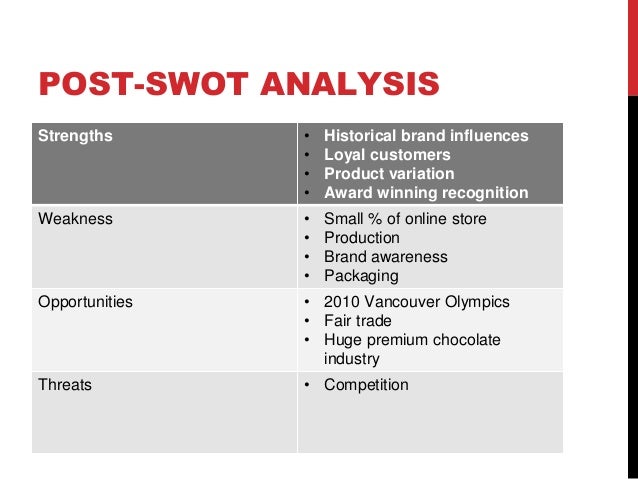 POST-SWOT ANALYSIS

| Strengths | • Historical brand influences<br>• Loyal customers<br>• Product variation<br>• Award winning recognition |
|---|---|
| Weakness | • Small % of online store<br>• Production<br>• Brand awareness<br>• Packaging |
| Opportunities | • 2010 Vancouver Olympics<br>• Fair trade<br>• Huge premium chocolate industry |
| Threats | • Competition |